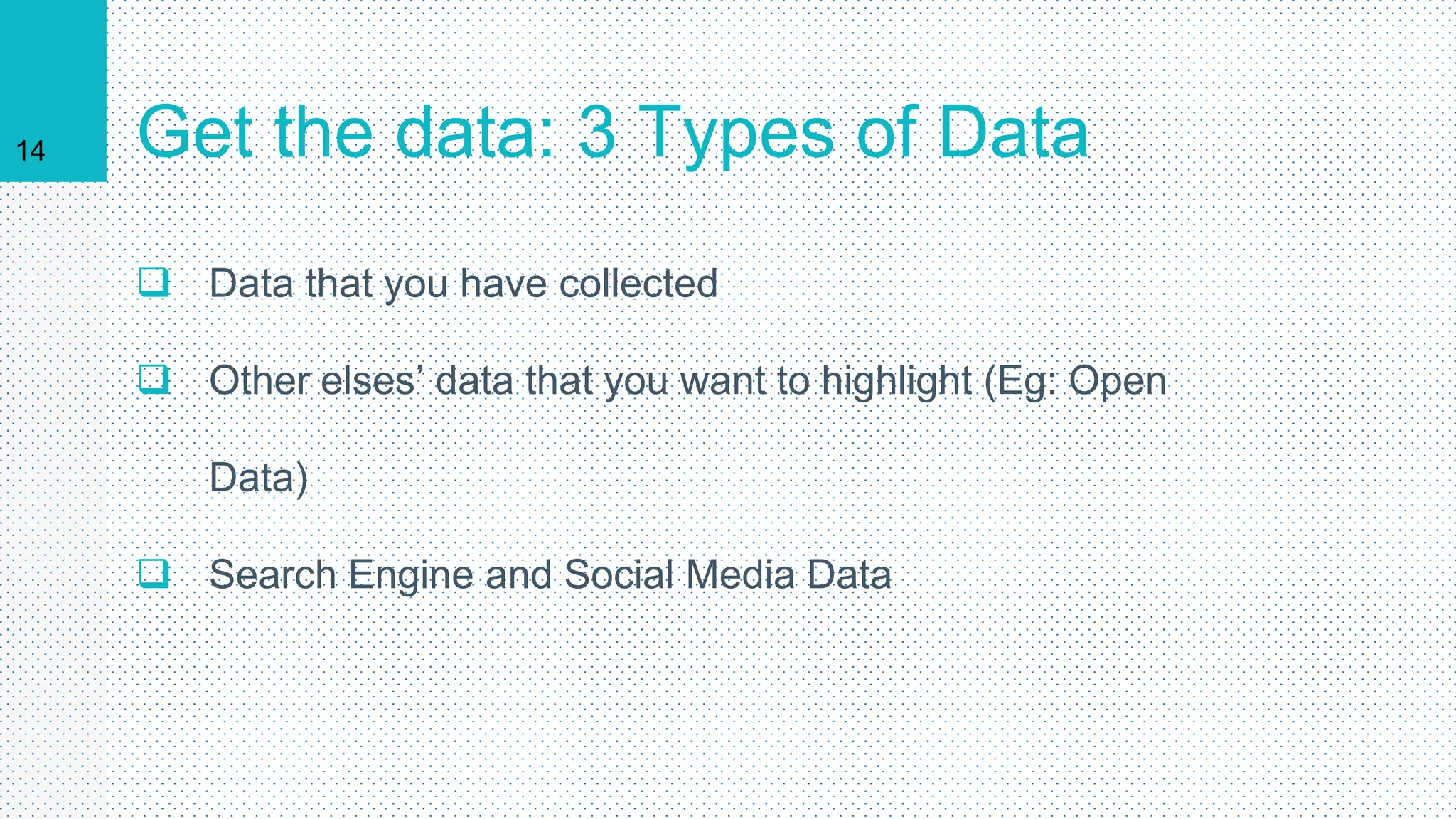 14

Get the data: 3 Types of Data

❑ Data that you have collected

❑ Other elses' data that you want to highlight (Eg: Open Data)

❑ Search Engine and Social Media Data